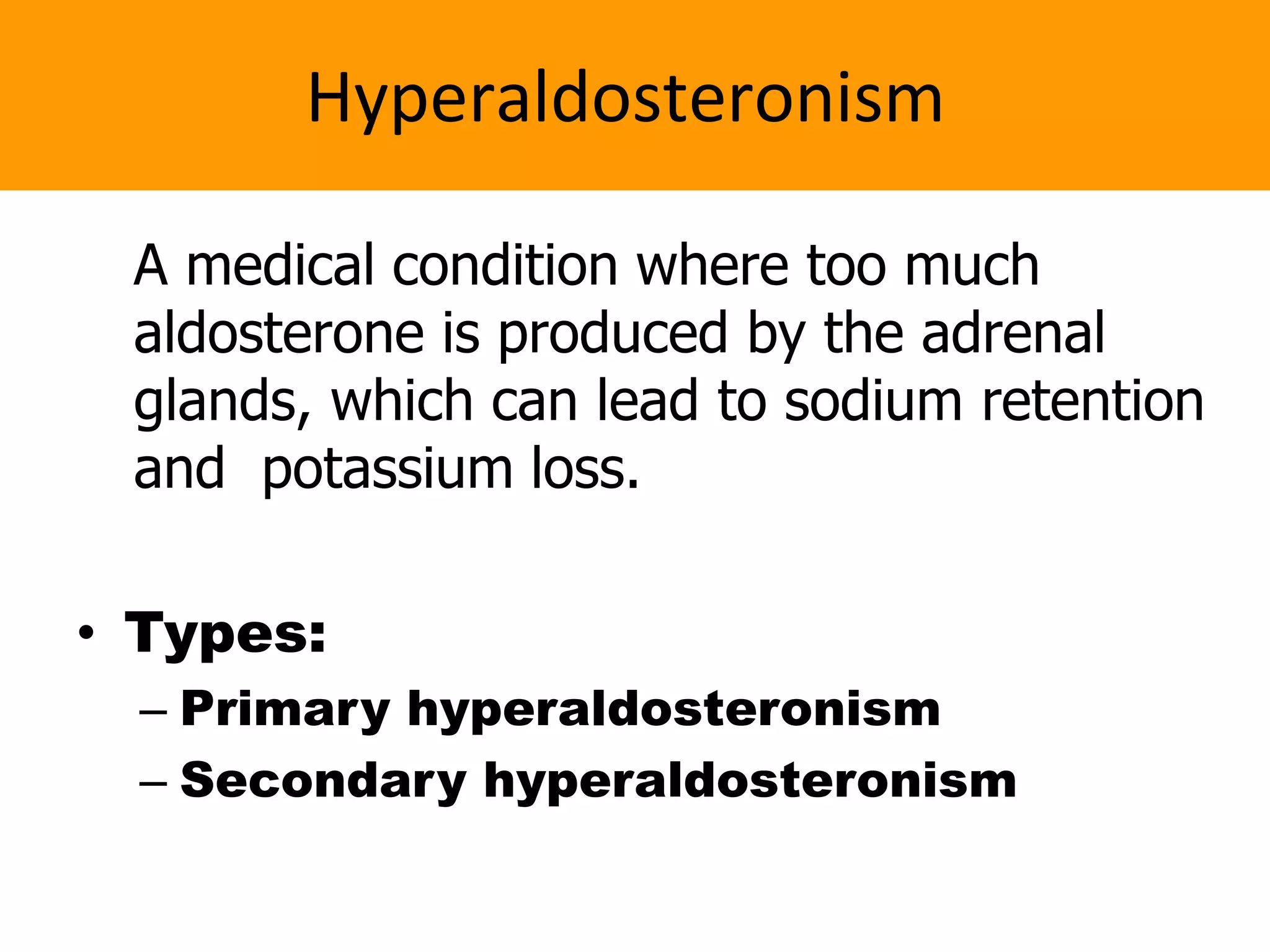 Hyperaldosteronism

A medical condition where too much aldosterone is produced by the adrenal glands, which can lead to sodium retention and  potassium loss.

• Types:
– Primary hyperaldosteronism
– Secondary hyperaldosteronism